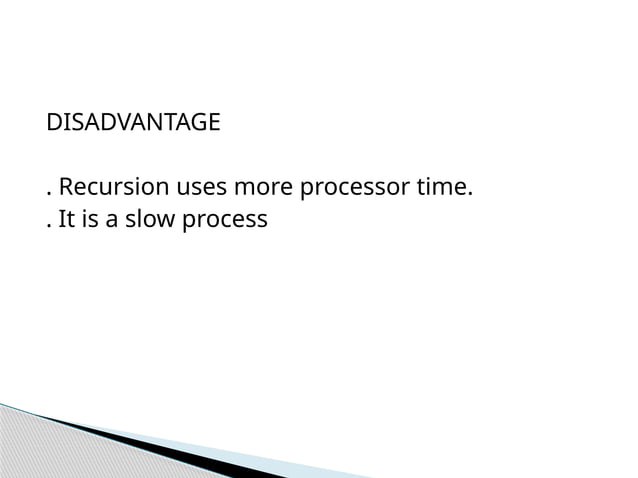 DISADVANTAGE

. Recursion uses more processor time.
. It is a slow process